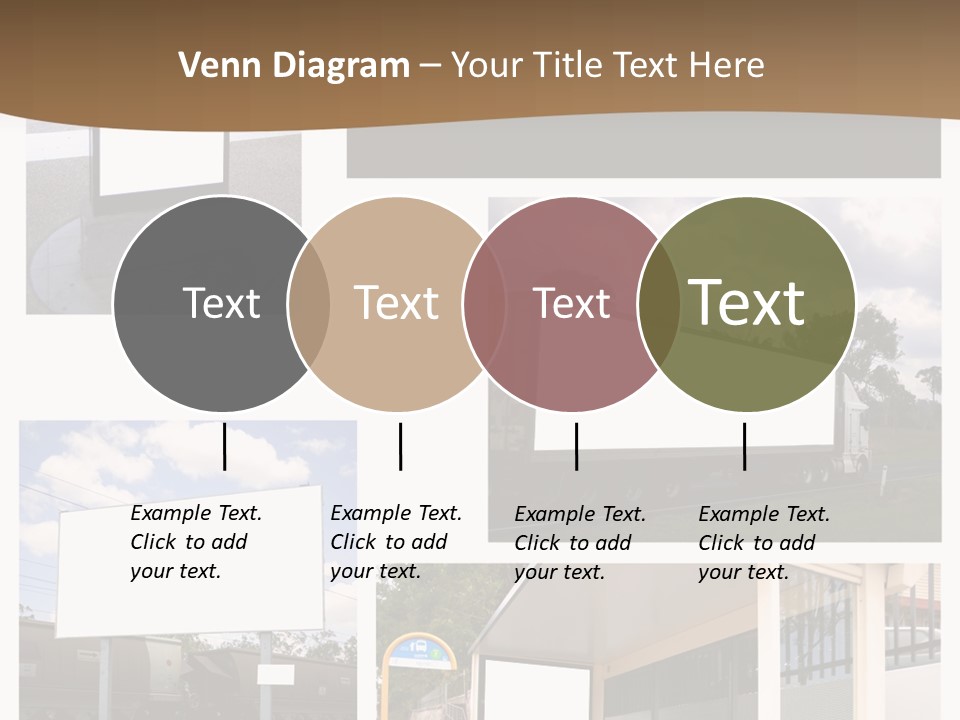 Venn Diagram – Your Title Text Here

Text

Text

Text

Text

Example Text. Click to add your text.

Example Text. Click to add your text.

Example Text. Click to add your text.

Example Text. Click to add your text.